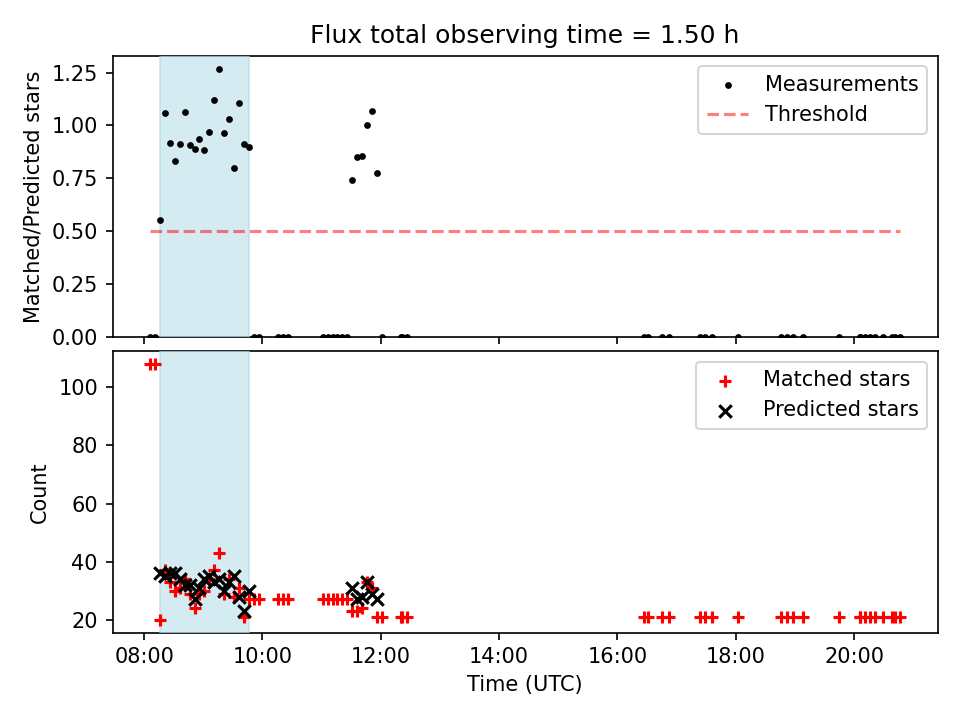 Flux total observing time = 1.50 h

Matched/Predicted stars

1.25
1.00
0.75
0.50
0.25
0.00

Measurements
Threshold

Count

100
80
60
40
20

Matched stars
Predicted stars

08:00
10:00
12:00
14:00
16:00
18:00
20:00

Time (UTC)